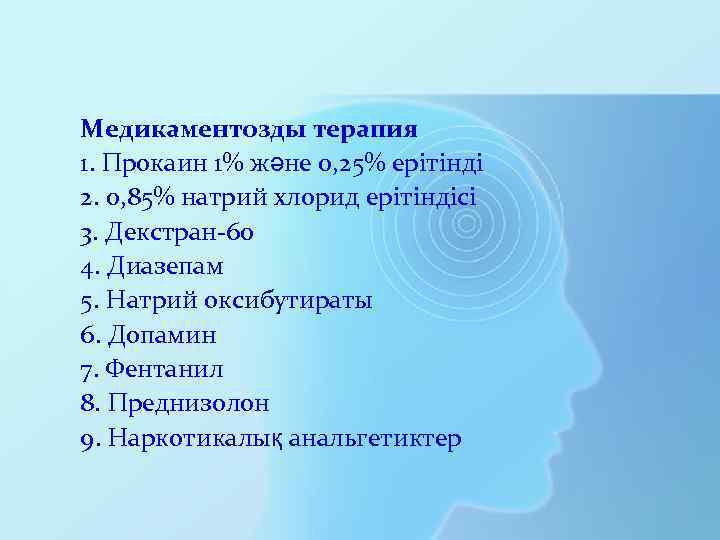 Медикаментозды терапия
1. Прокаин 1% және 0,25% ерітінді
2. 0,85% натрий хлорид ерітіндісі
3. Декстран-60
4. Диазепам
5. Натрий оксибутираты
6. Допамин
7. Фентанил
8. Преднизолон
9. Наркотикалық анальгетиктер